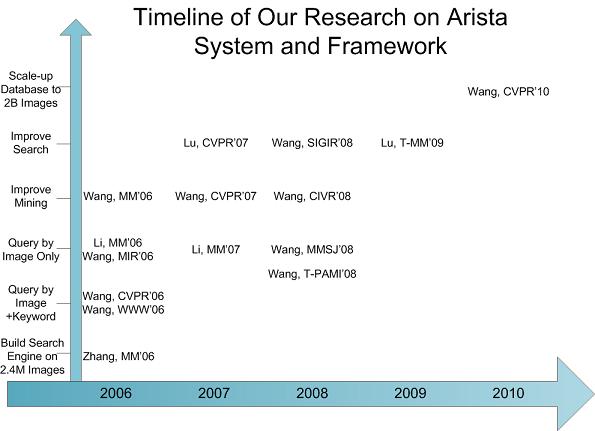 Timeline of Our Research on Arista System and Framework

Scale-up Database to 2B Images

Wang, CVPR'10

Improve Search

Lu, CVPR'07

Wang, SIGIR'08

Lu, T-MM'09

Improve Mining

Wang, MM'06

Wang, CVPR'07

Wang, CIVR'08

Query by Image Only

Li, MM'06
Wang, MIR'06

Li, MM'07

Wang, MMSJ'08

Wang, T-PAMI'08

Query by Image +Keyword

Wang, CVPR'06
Wang, WWW'06

Build Search Engine on 2.4M Images

Zhang, MM'06

2006

2007

2008

2009

2010